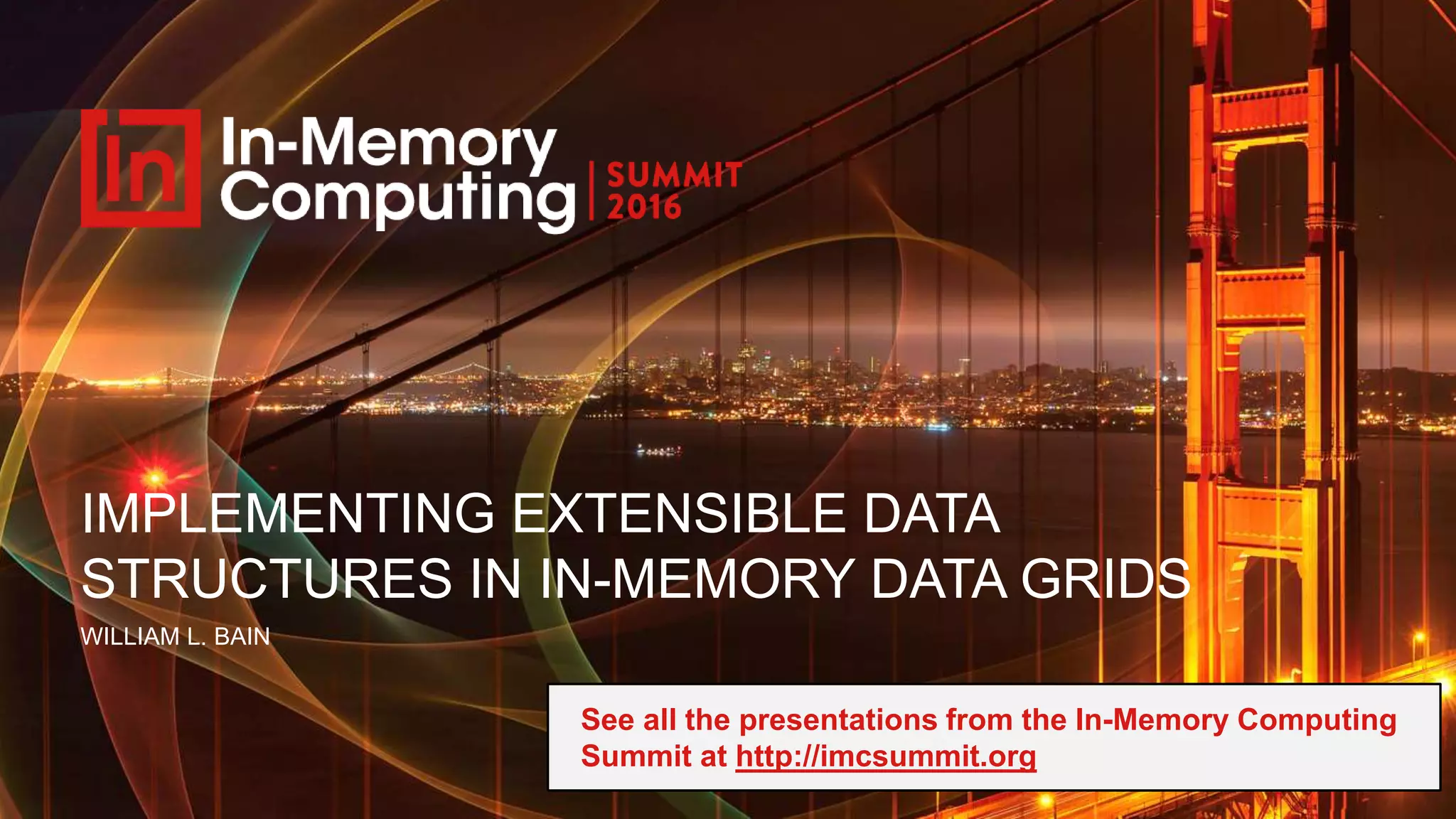 In In-Memory Computing | SUMMIT 2016

IMPLEMENTING EXTENSIBLE DATA STRUCTURES IN IN-MEMORY DATA GRIDS

WILLIAM L. BAIN

See all the presentations from the In-Memory Computing Summit at http://imcsummit.org